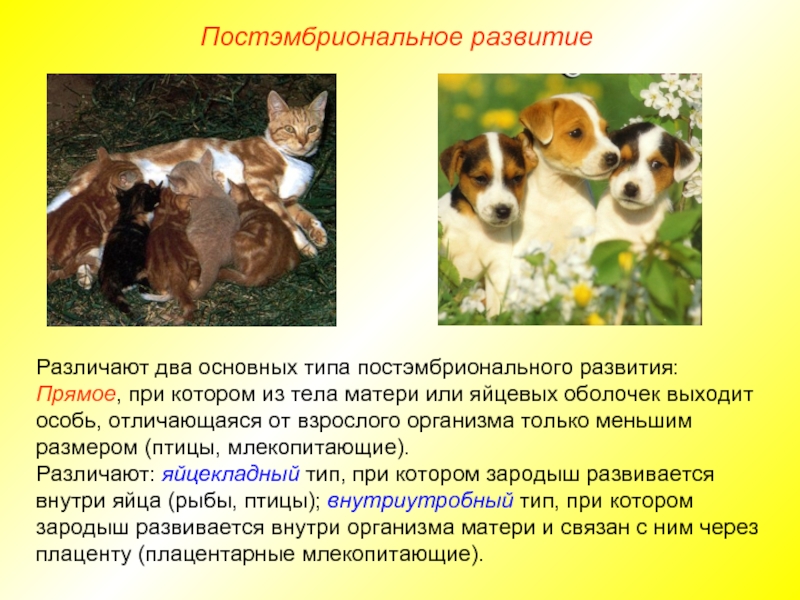 Постэмбриональное развитие

Различают два основных типа постэмбрионального развития: Прямое, при котором из тела матери или яйцевых оболочек выходит особь, отличающаяся от взрослого организма только меньшим размером (птицы, млекопитающие).
Различают: яйцекладный тип, при котором зародыш развивается внутри яйца (рыбы, птицы); внутриутробный тип, при котором зародыш развивается внутри организма матери и связан с ним через плаценту (плацентарные млекопитающие).